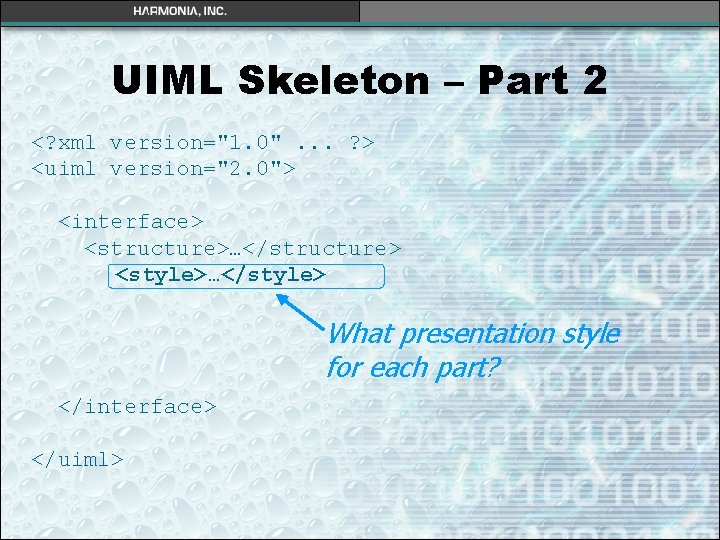 HARMONIA, INC.

UIML Skeleton – Part 2

<?xml version="1.0" ... ?>
<uiml version="2.0">

<interface>
<structure>…</structure>
<style>…</style>

What presentation style for each part?

</interface>

</uiml>